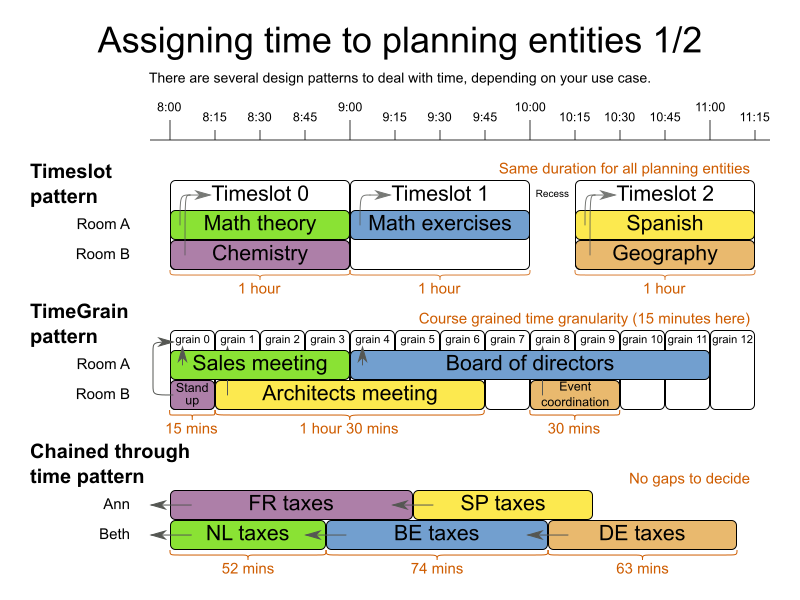 Assigning time to planning entities 1/2

There are several design patterns to deal with time, depending on your use case.

8:00 8:15 8:30 8:45 9:00 9:15 9:30 9:45 10:00 10:15 10:30 10:45 11:00 11:15

Timeslot pattern

Same duration for all planning entities

Timeslot 0
Timeslot 1
Recess
Timeslot 2

Room A
Math theory
Math exercises
Spanish

Room B
Chemistry
Geography

1 hour
1 hour
1 hour

TimeGrain pattern

Course grained time granularity (15 minutes here)

grain 0 grain 1 grain 2 grain 3 grain 4 grain 5 grain 6 grain 7 grain 8 grain 9 grain 10 grain 11 grain 12

Room A
Sales meeting
Board of directors

Room B
Stand up
Architects meeting
Event coordination

15 mins
1 hour 30 mins
30 mins

Chained through time pattern

No gaps to decide

Ann
FR taxes
SP taxes

Beth
NL taxes
BE taxes
DE taxes

52 mins
74 mins
63 mins